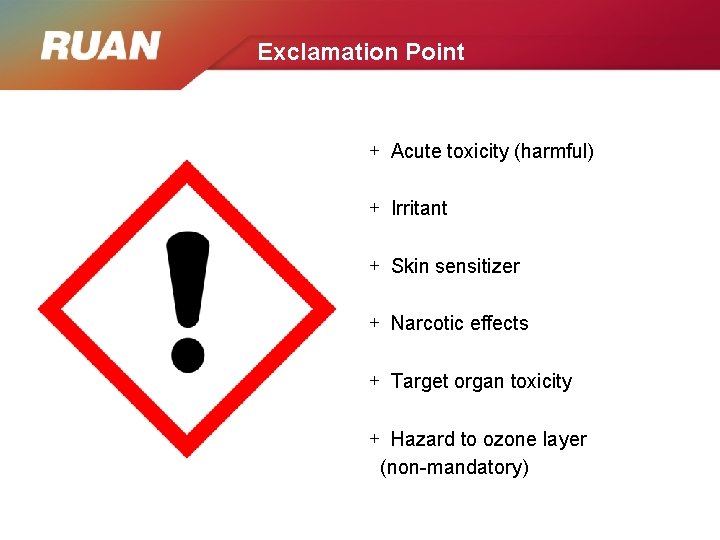 RUAN

Exclamation Point

+ Acute toxicity (harmful)

+ Irritant

+ Skin sensitizer

+ Narcotic effects

+ Target organ toxicity

+ Hazard to ozone layer (non-mandatory)